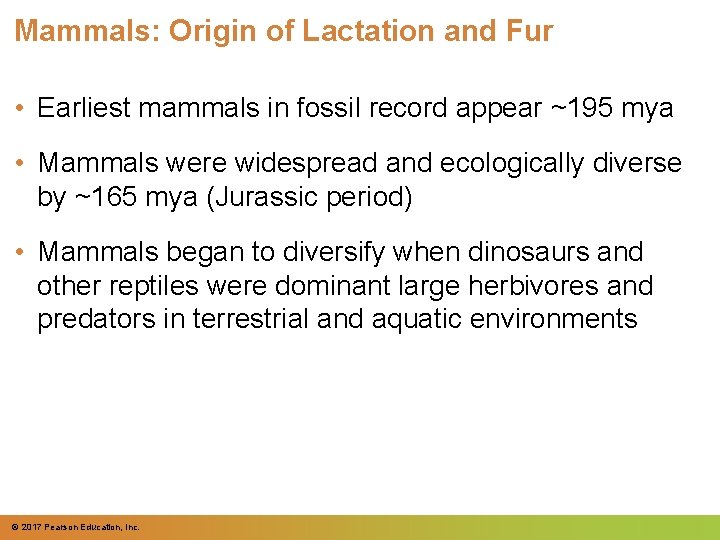 Mammals: Origin of Lactation and Fur

• Earliest mammals in fossil record appear ~195 mya

• Mammals were widespread and ecologically diverse by ~165 mya (Jurassic period)

• Mammals began to diversify when dinosaurs and other reptiles were dominant large herbivores and predators in terrestrial and aquatic environments

© 2017 Pearson Education, Inc.